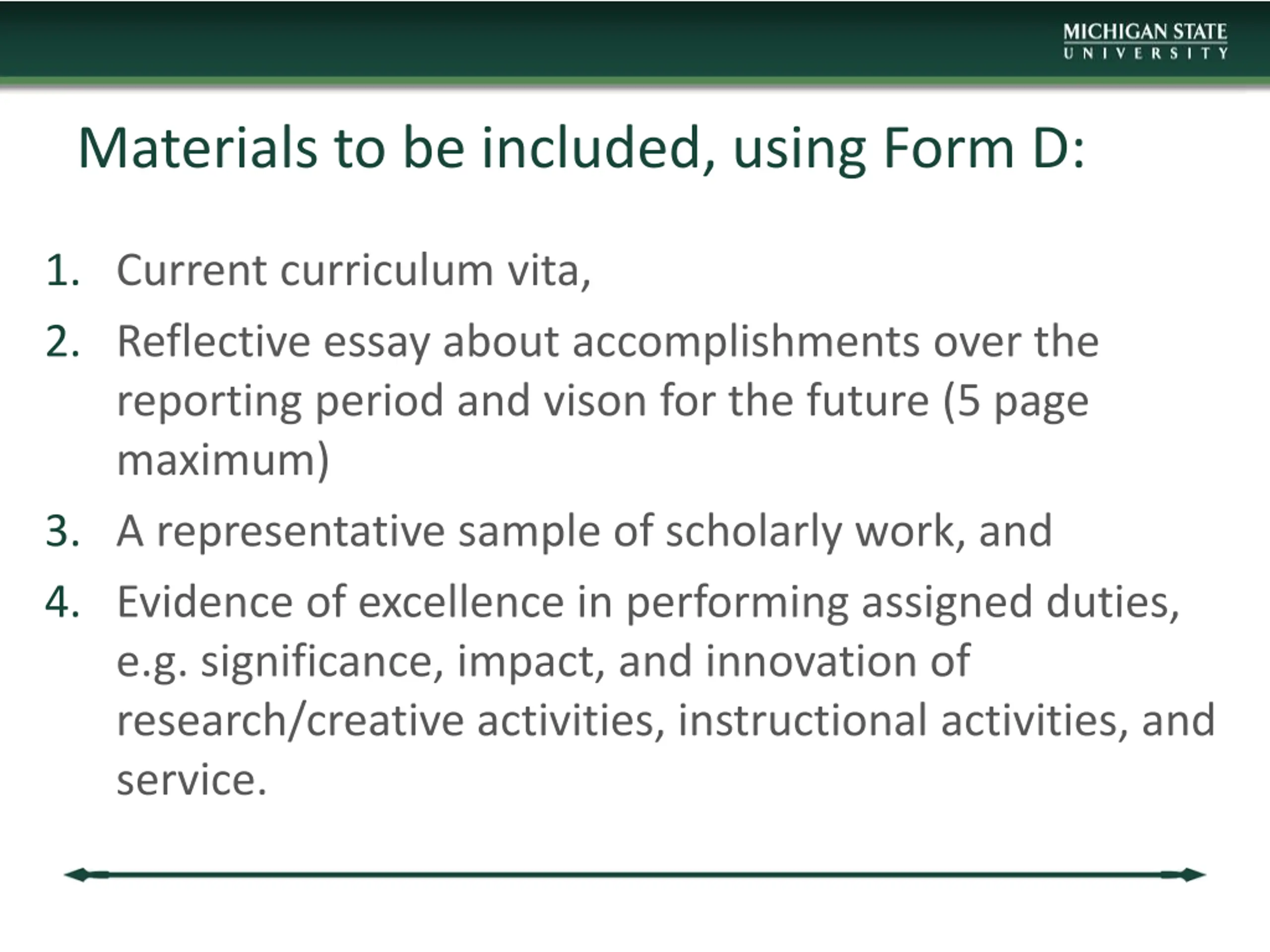 MICHIGAN STATE
UNIVERSITY

Materials to be included, using Form D:

1. Current curriculum vita,
2. Reflective essay about accomplishments over the reporting period and vison for the future (5 page maximum)
3. A representative sample of scholarly work, and
4. Evidence of excellence in performing assigned duties, e.g. significance, impact, and innovation of research/creative activities, instructional activities, and service.